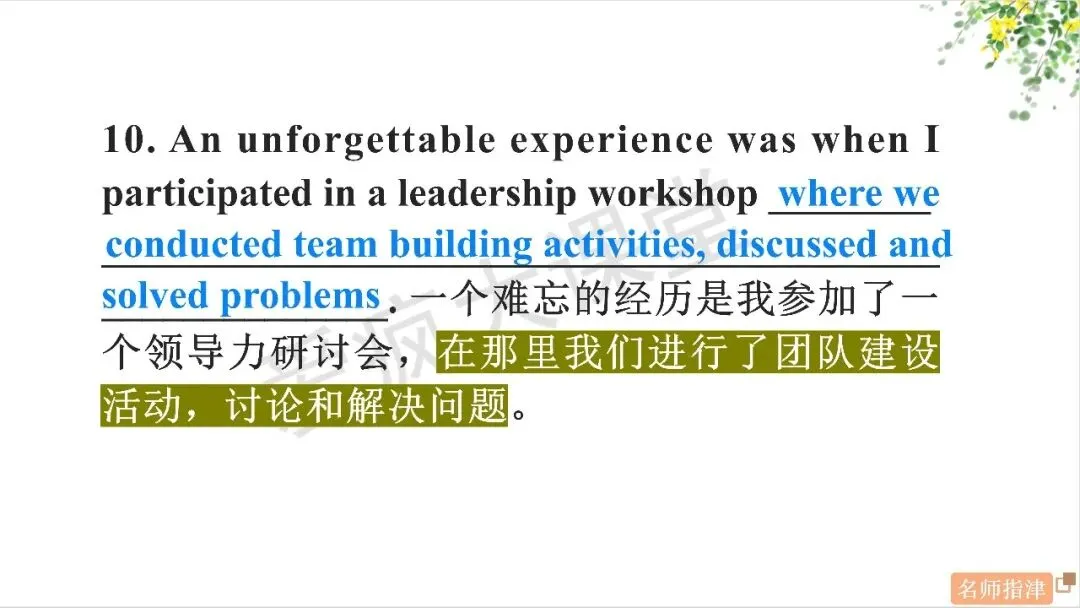 10. An unforgettable experience was when I participated in a leadership workshop where we conducted team building activities, discussed and solved problems. 一个难忘的经历是我参加了一个领导力研讨会，在那里我们进行了团队建设活动，讨论和解决问题。

名师指津